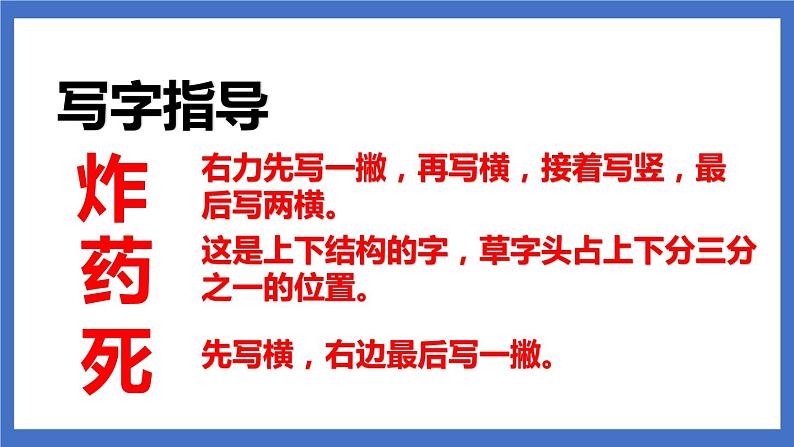 写字指导

炸 右力先写一撇，再写横，接着写竖，最后写两横。

药 这是上下结构的字，草字头占上下分三分之一的位置。

死 先写横，右边最后写一撇。